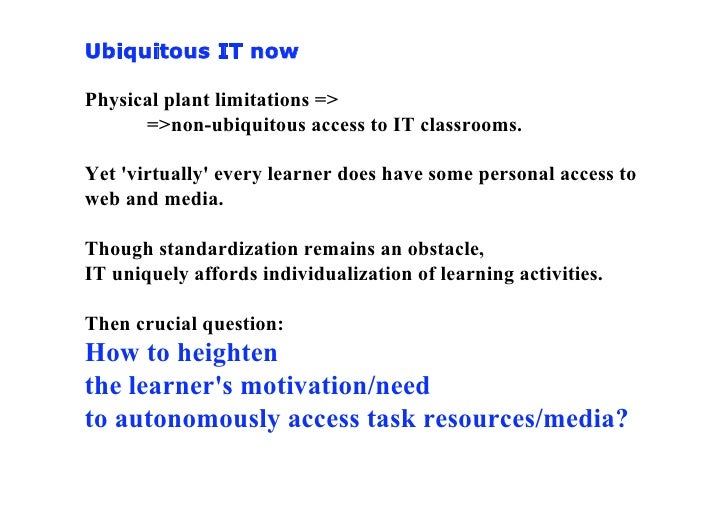 Ubiquitous IT now

Physical plant limitations =>
=>non-ubiquitous access to IT classrooms.

Yet 'virtually' every learner does have some personal access to web and media.

Though standardization remains an obstacle,
IT uniquely affords individualization of learning activities.

Then crucial question:
How to heighten
the learner's motivation/need
to autonomously access task resources/media?